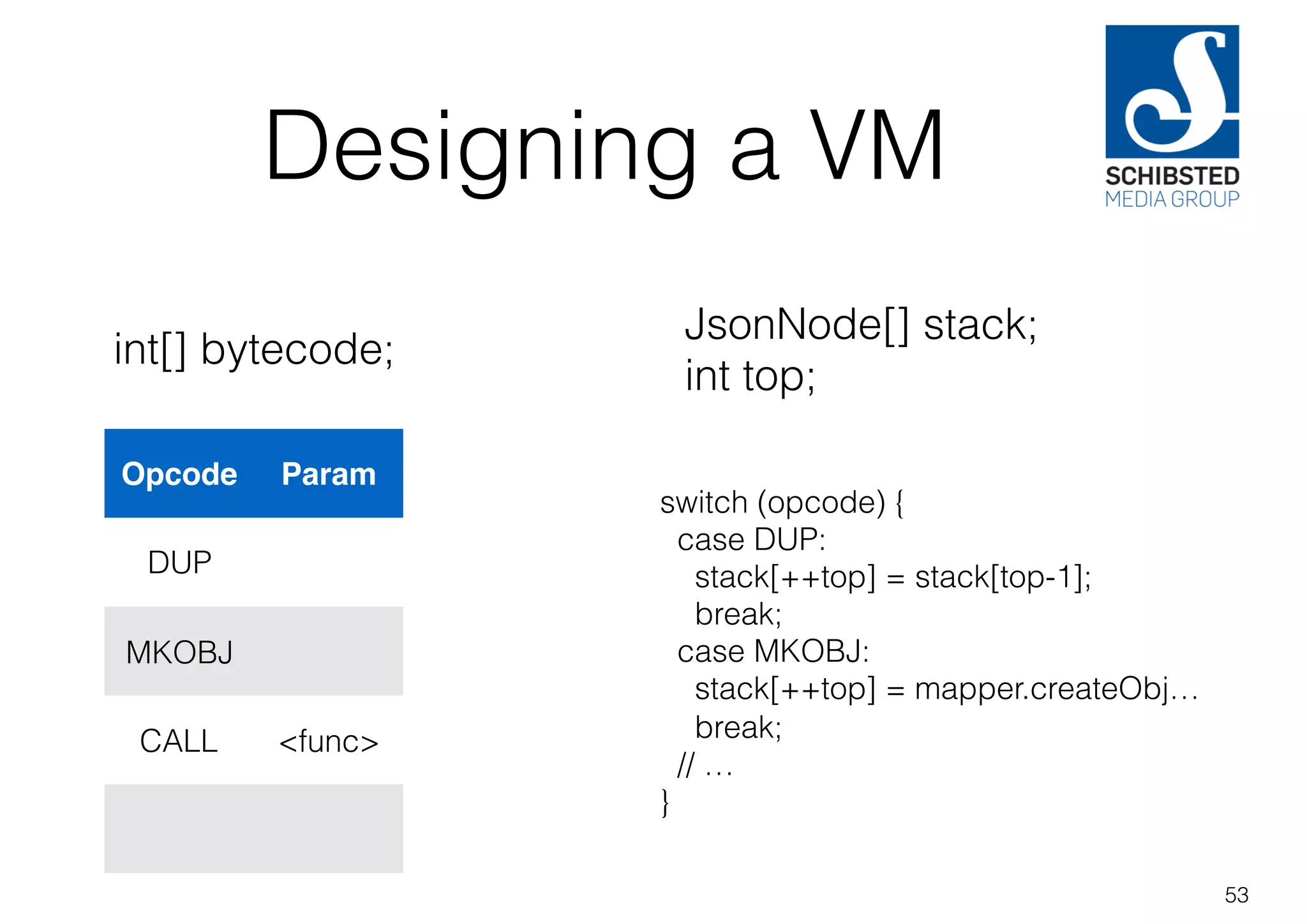 Designing a VM

SCHIBSTED
MEDIA GROUP

int[] bytecode;

| Opcode | Param |
|---|---|
| DUP | |
| MKOBJ | |
| CALL | <func> |
| | |

JsonNode[] stack;
int top;

switch (opcode) {
 case DUP:
  stack[++top] = stack[top-1];
  break;
 case MKOBJ:
  stack[++top] = mapper.createObj…
  break;
 // …
}

53